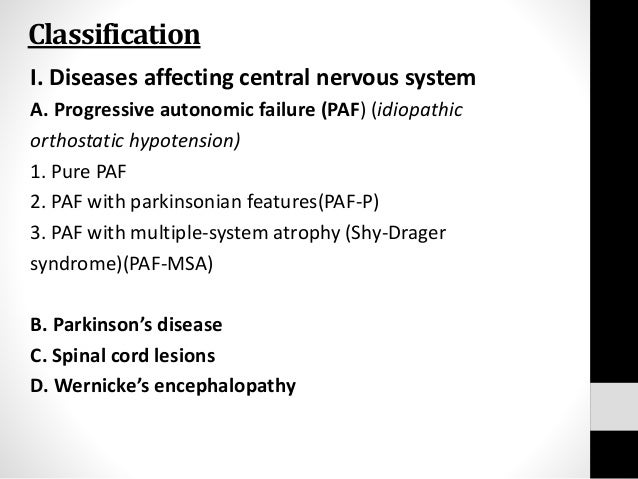 Classification

I. Diseases affecting central nervous system

A. Progressive autonomic failure (PAF) (idiopathic orthostatic hypotension)

1. Pure PAF

2. PAF with parkinsonian features(PAF-P)

3. PAF with multiple-system atrophy (Shy-Drager syndrome)(PAF-MSA)

B. Parkinson's disease

C. Spinal cord lesions

D. Wernicke's encephalopathy